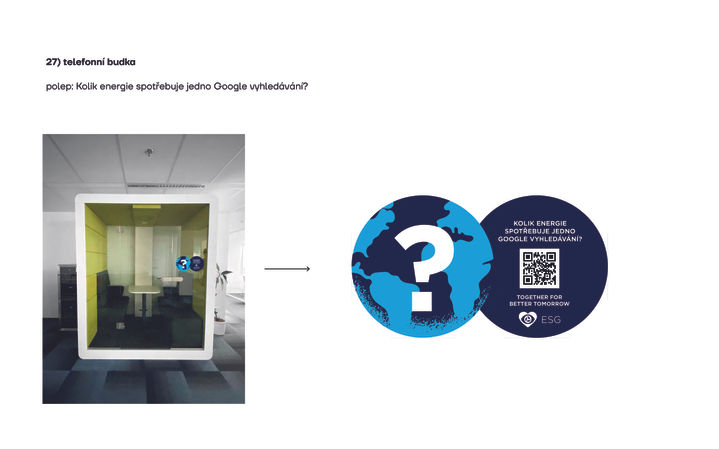 27) telefonní budka

polep: Kolik energie spotřebuje jedno Google vyhledávání?

?

KOLIK ENERGIE SPOTŘEBUJE JEDNO GOOGLE VYHLEDÁVÁNÍ?

TOGETHER FOR BETTER TOMORROW

ESG